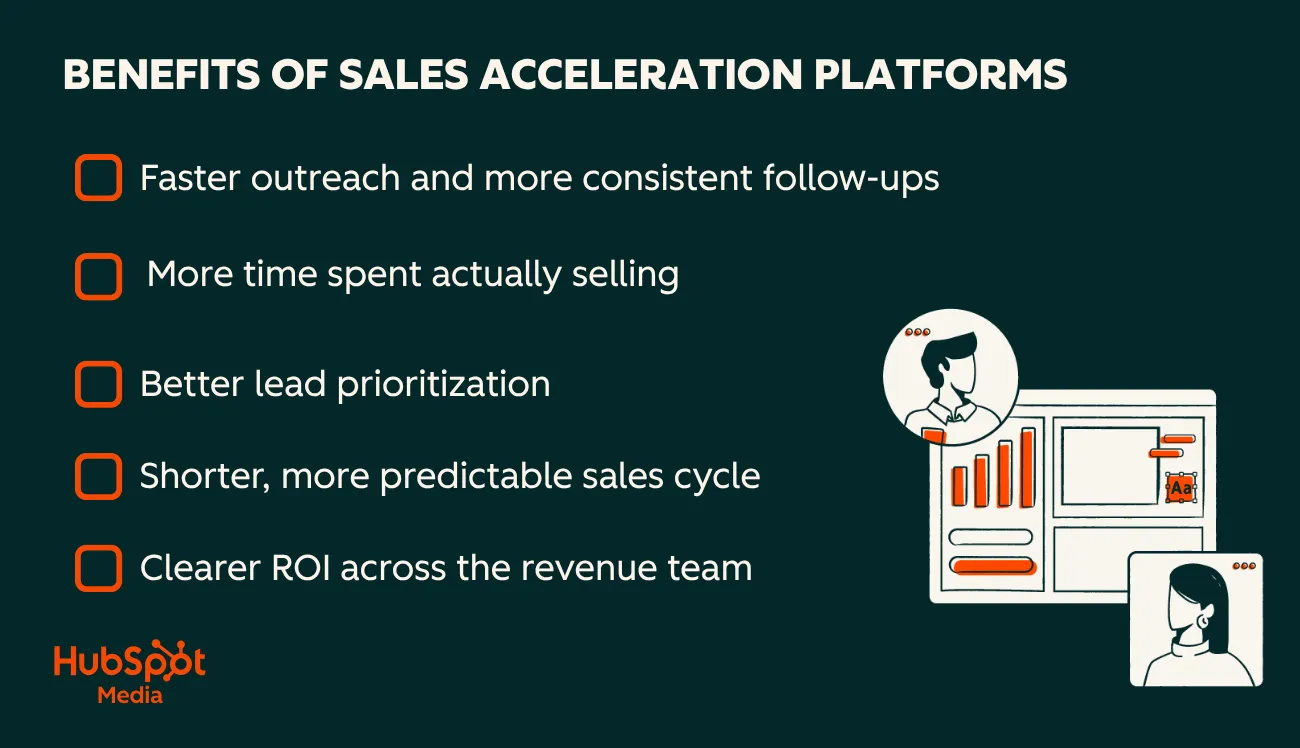 BENEFITS OF SALES ACCELERATION PLATFORMS

Faster outreach and more consistent follow-ups

More time spent actually selling

Better lead prioritization

Shorter, more predictable sales cycle

Clearer ROI across the revenue team

Aa

HubSpot Media